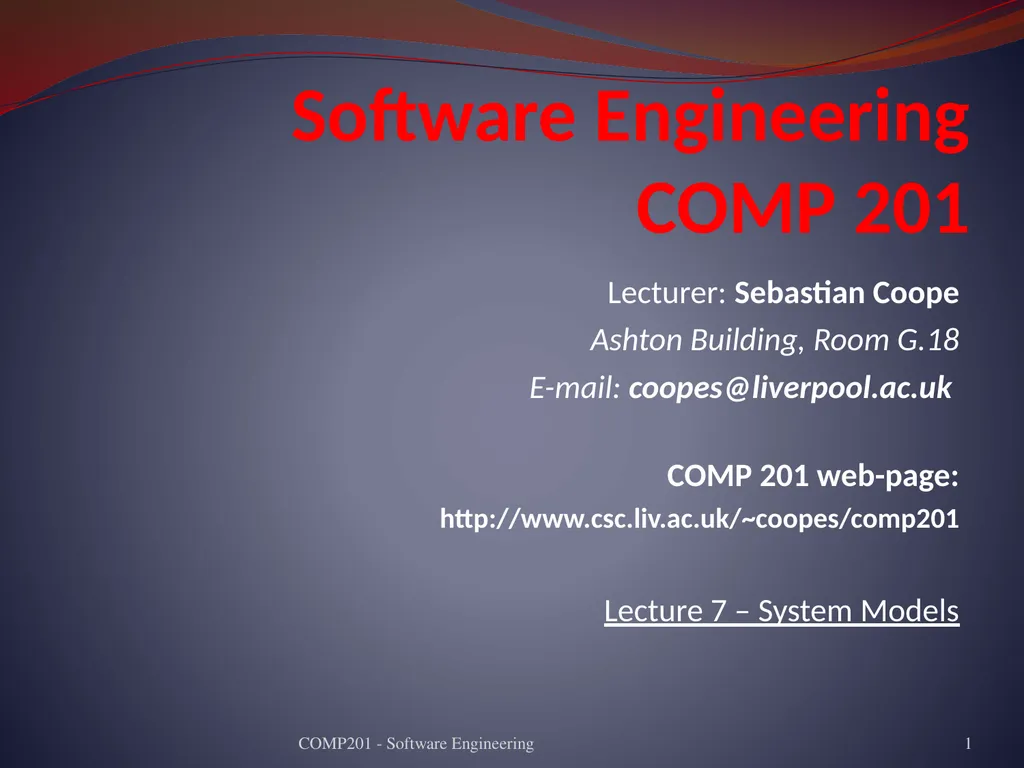 Software Engineering
COMP 201

Lecturer: Sebastian Coope
Ashton Building, Room G.18
E-mail: coopes@liverpool.ac.uk

COMP 201 web-page:
http://www.csc.liv.ac.uk/~coopes/comp201

Lecture 7 – System Models

COMP201 - Software Engineering

1